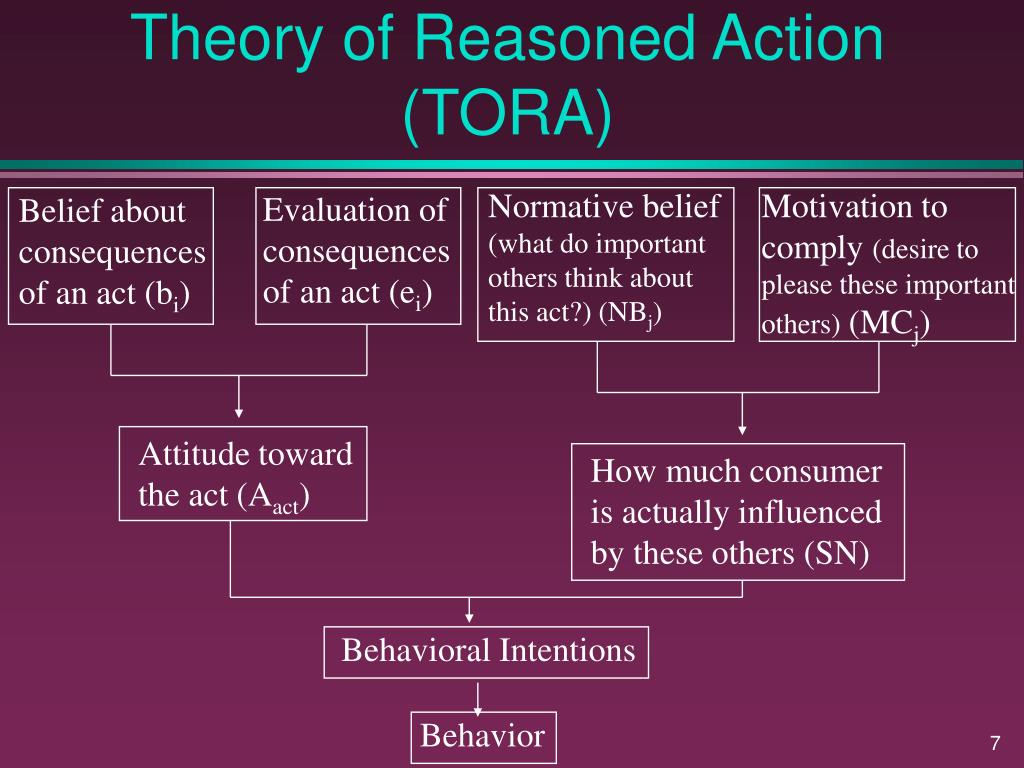 Theory of Reasoned Action (TORA)

Belief about consequences of an act ($b_i$)

Evaluation of consequences of an act ($e_i$)

Normative belief (what do important others think about this act?) ($NB_j$)

Motivation to comply (desire to please these important others) ($MC_j$)

Attitude toward the act ($A_{act}$)

How much consumer is actually influenced by these others (SN)

Behavioral Intentions

Behavior

7